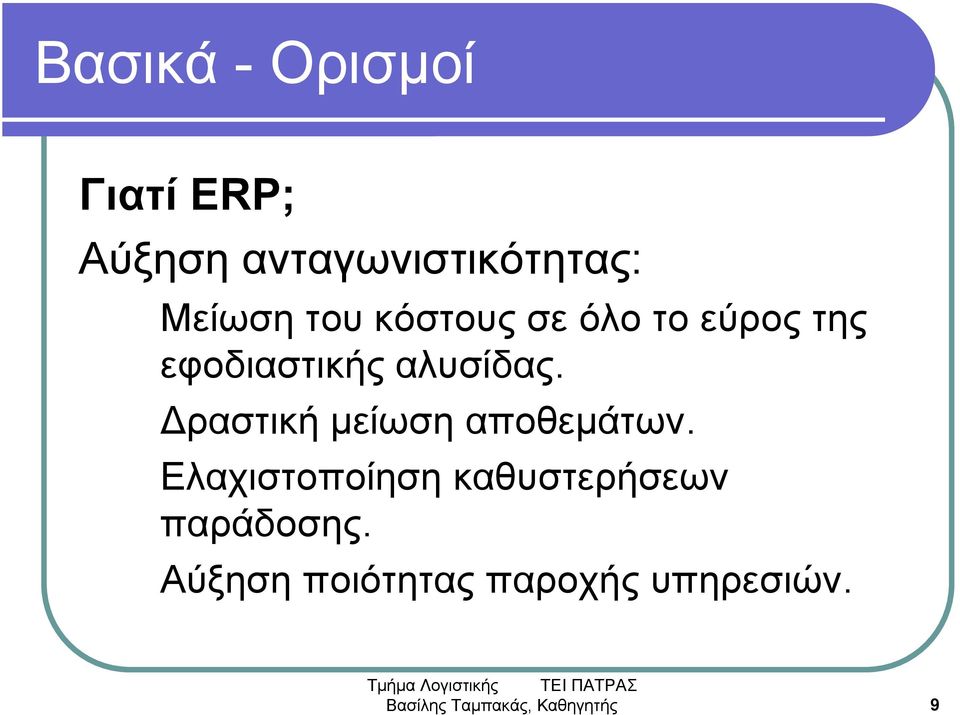 Βασικά - Ορισμοί

Γιατί ERP;

Αύξηση ανταγωνιστικότητας:

Μείωση του κόστους σε όλο το εύρος της εφοδιαστικής αλυσίδας.

Δραστική μείωση αποθεμάτων.

Ελαχιστοποίηση καθυστερήσεων παράδοσης.

Αύξηση ποιότητας παροχής υπηρεσιών.

Τμήμα Λογιστικής ΤΕΙ ΠΑΤΡΑΣ
Βασίλης Ταμπακάς, Καθηγητής

9